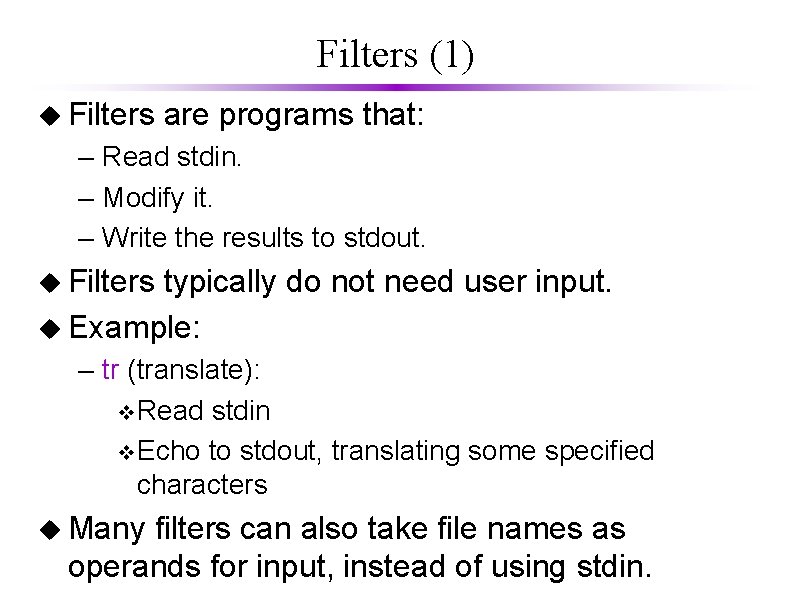 Filters (1)

◆ Filters are programs that:

– Read stdin.

– Modify it.

– Write the results to stdout.

◆ Filters typically do not need user input.

◆ Example:

– tr (translate):

❖ Read stdin

❖ Echo to stdout, translating some specified characters

◆ Many filters can also take file names as operands for input, instead of using stdin.